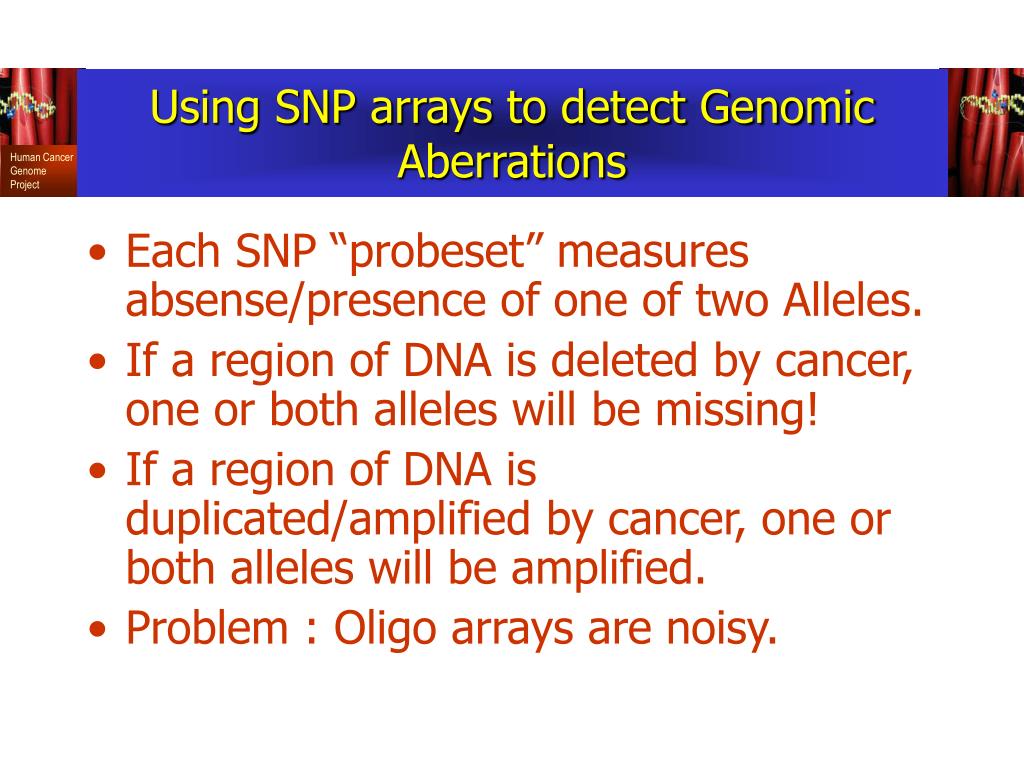 Human Cancer Genome Project

Using SNP arrays to detect Genomic Aberrations

• Each SNP “probeset” measures absense/presence of one of two Alleles.
• If a region of DNA is deleted by cancer, one or both alleles will be missing!
• If a region of DNA is duplicated/amplified by cancer, one or both alleles will be amplified.
• Problem : Oligo arrays are noisy.